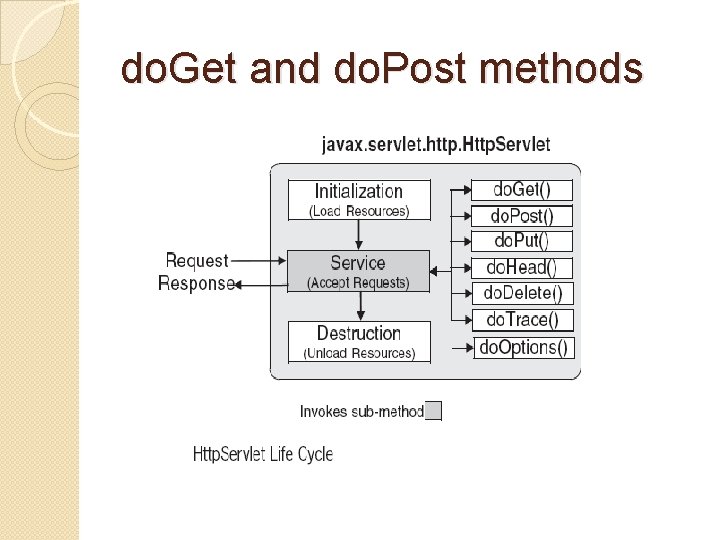 doGet and doPost methods

javax.servlet.http.HttpServlet

Initialization
(Load Resources)

Request
Response

Service
(Accept Requests)

Destruction
(Unload Resources)

doGet()
doPost()
doPut()
doHead()
doDelete()
doTrace()
doOptions()

Invokes sub-method

HttpServlet Life Cycle